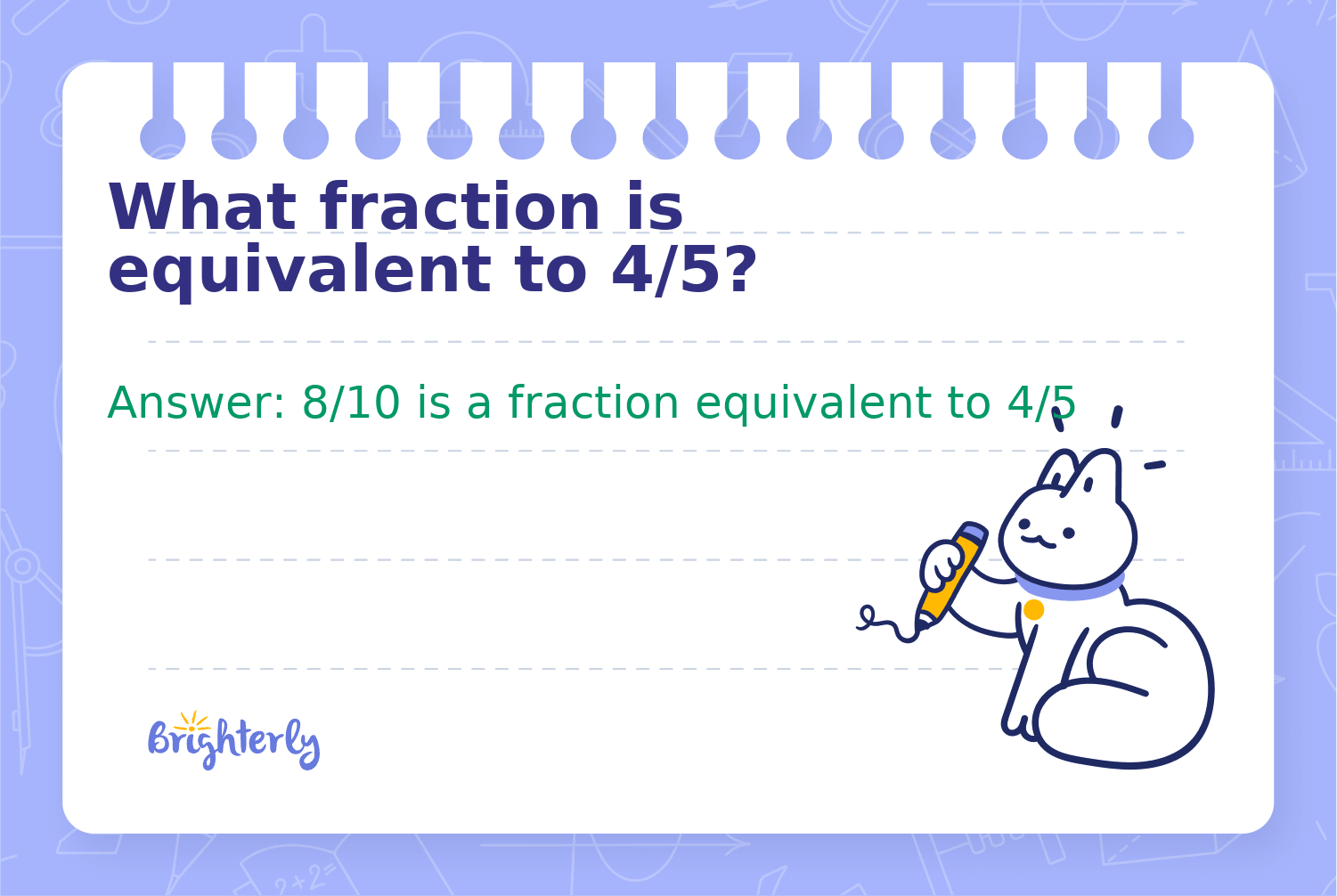 What fraction is equivalent to 4/5?

Answer: 8/10 is a fraction equivalent to 4/5

Brighterly